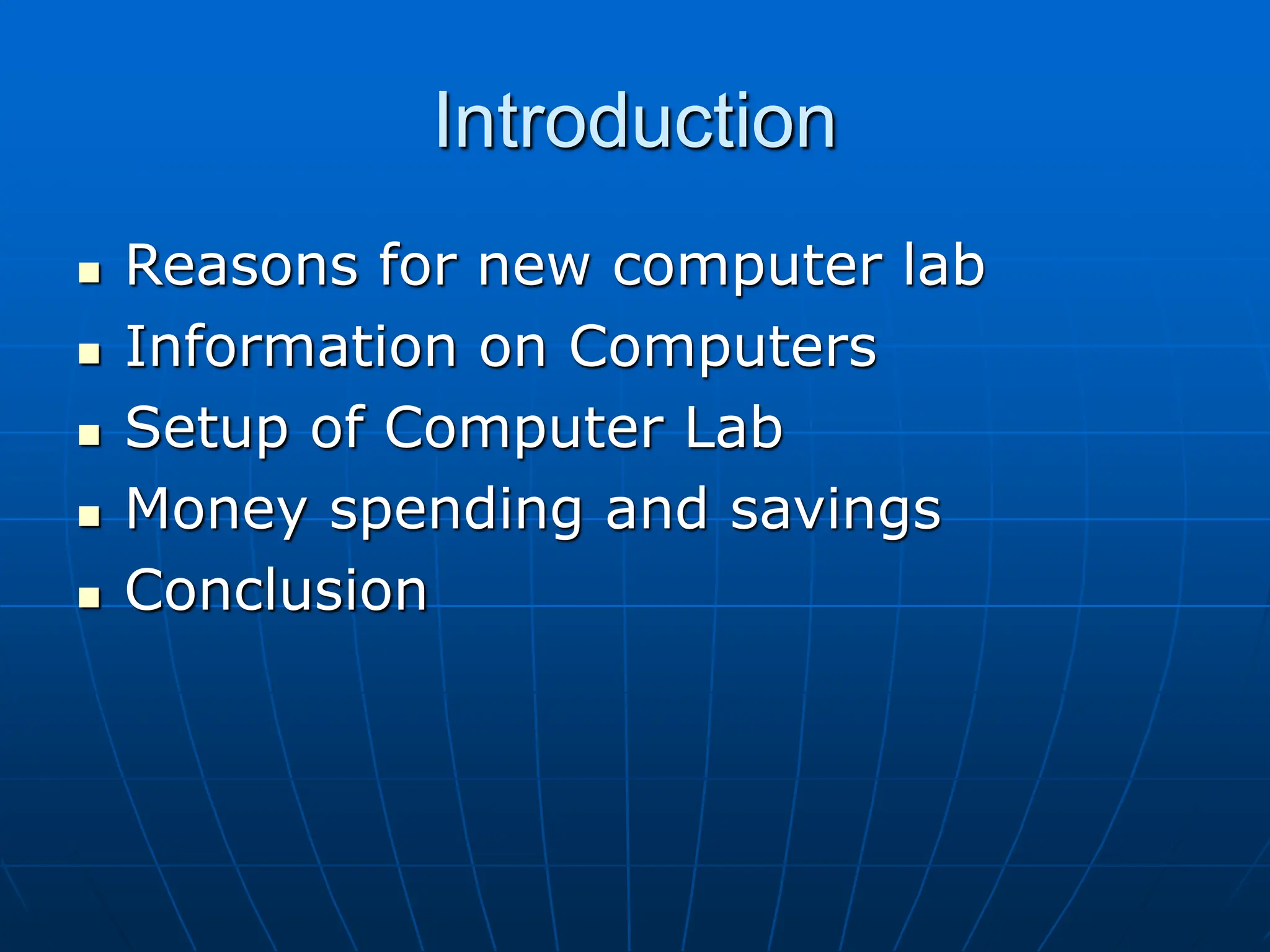 Introduction

- Reasons for new computer lab
- Information on Computers
- Setup of Computer Lab
- Money spending and savings
- Conclusion